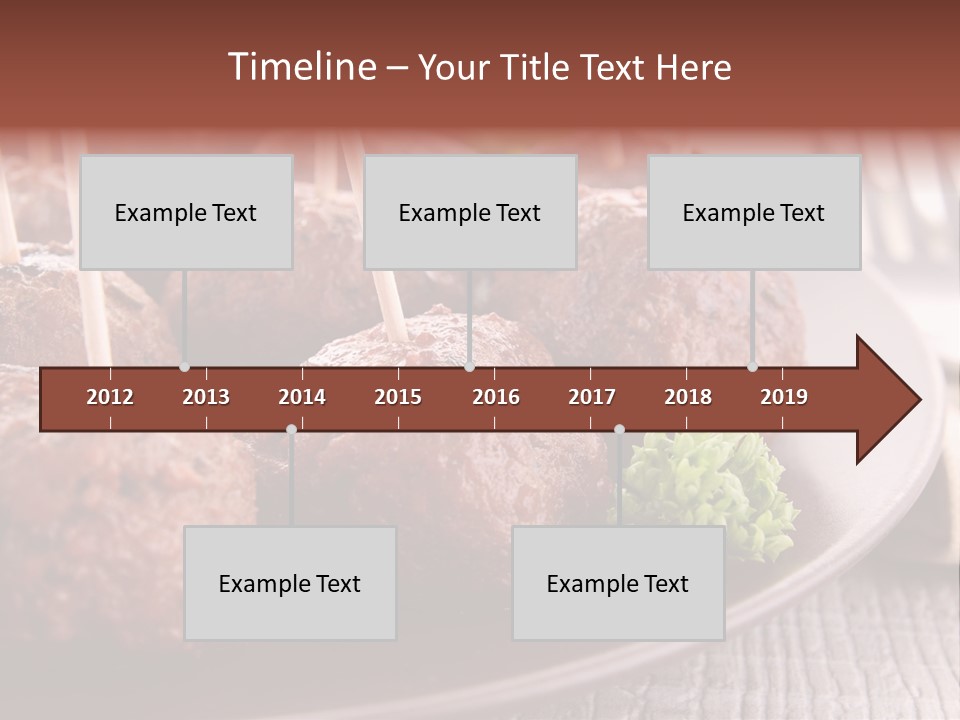 Timeline – Your Title Text Here

Example Text

Example Text

Example Text

2012 2013 2014 2015 2016 2017 2018 2019

Example Text

Example Text